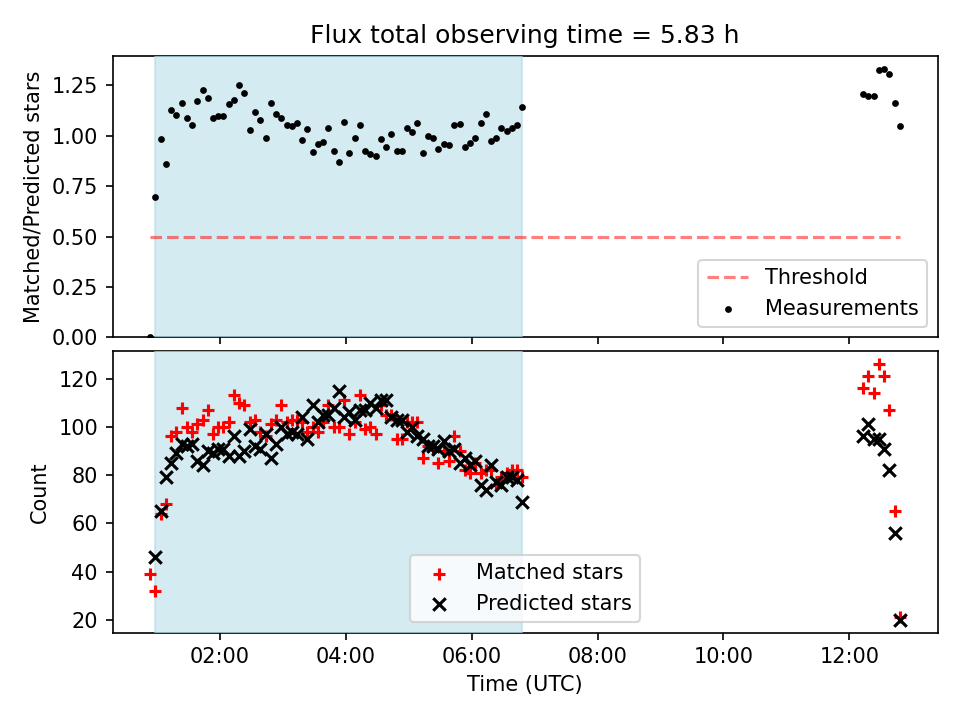 Flux total observing time = 5.83 h

Matched/Predicted stars

1.25
1.00
0.75
0.50
0.25
0.00

Threshold
Measurements

Count

120
100
80
60
40
20

Matched stars
Predicted stars

02:00
04:00
06:00
08:00
10:00
12:00

Time (UTC)